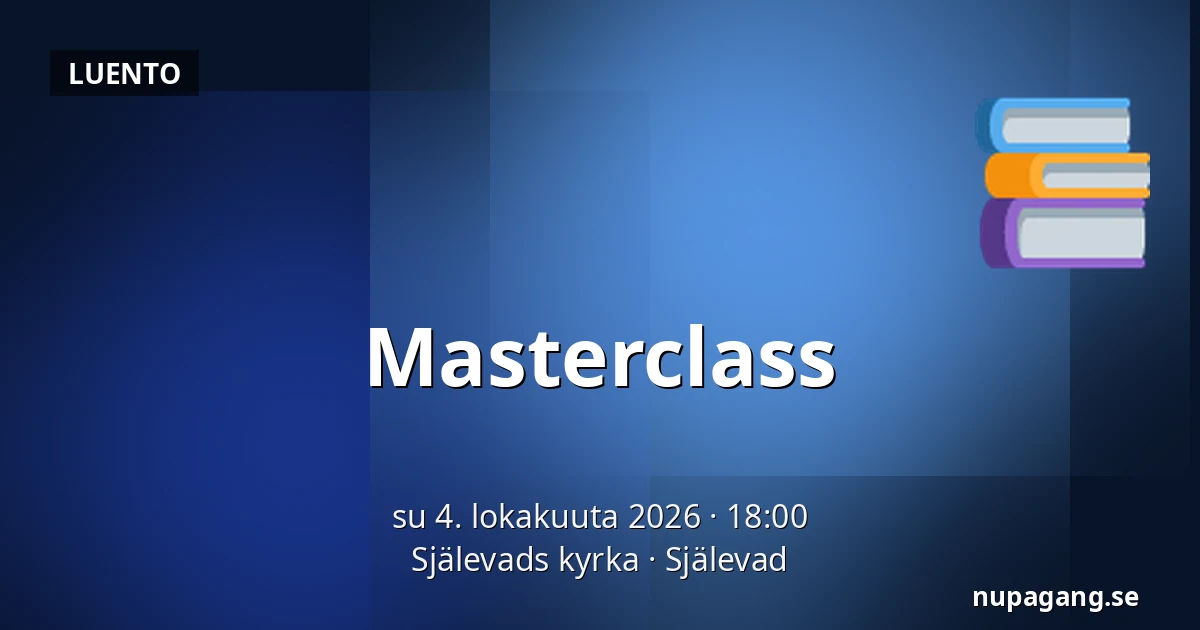 LUENTO

Masterclass

su 4. lokakuuta 2026 · 18:00
Själevads kyrka · Själevad

nupagang.se